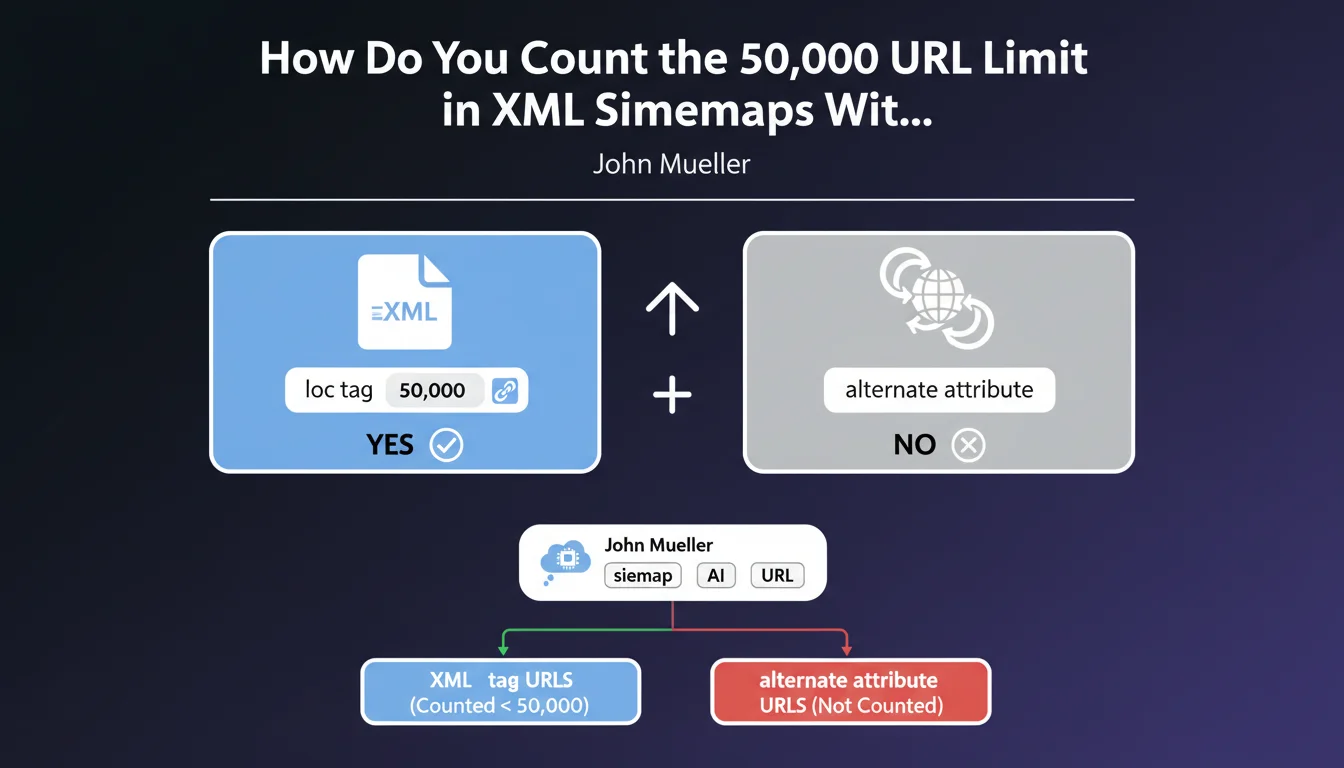 How Do You Count the 50,000 URL Limit in XML Simemaps Wit...

John Mueller

XML

loc tag 50,000

YES

alternate attribute

NO

John Mueller

siemap AI URL

XML tag URLS (Counted < 50,000)

alternate attribute URLS (Not Counted)